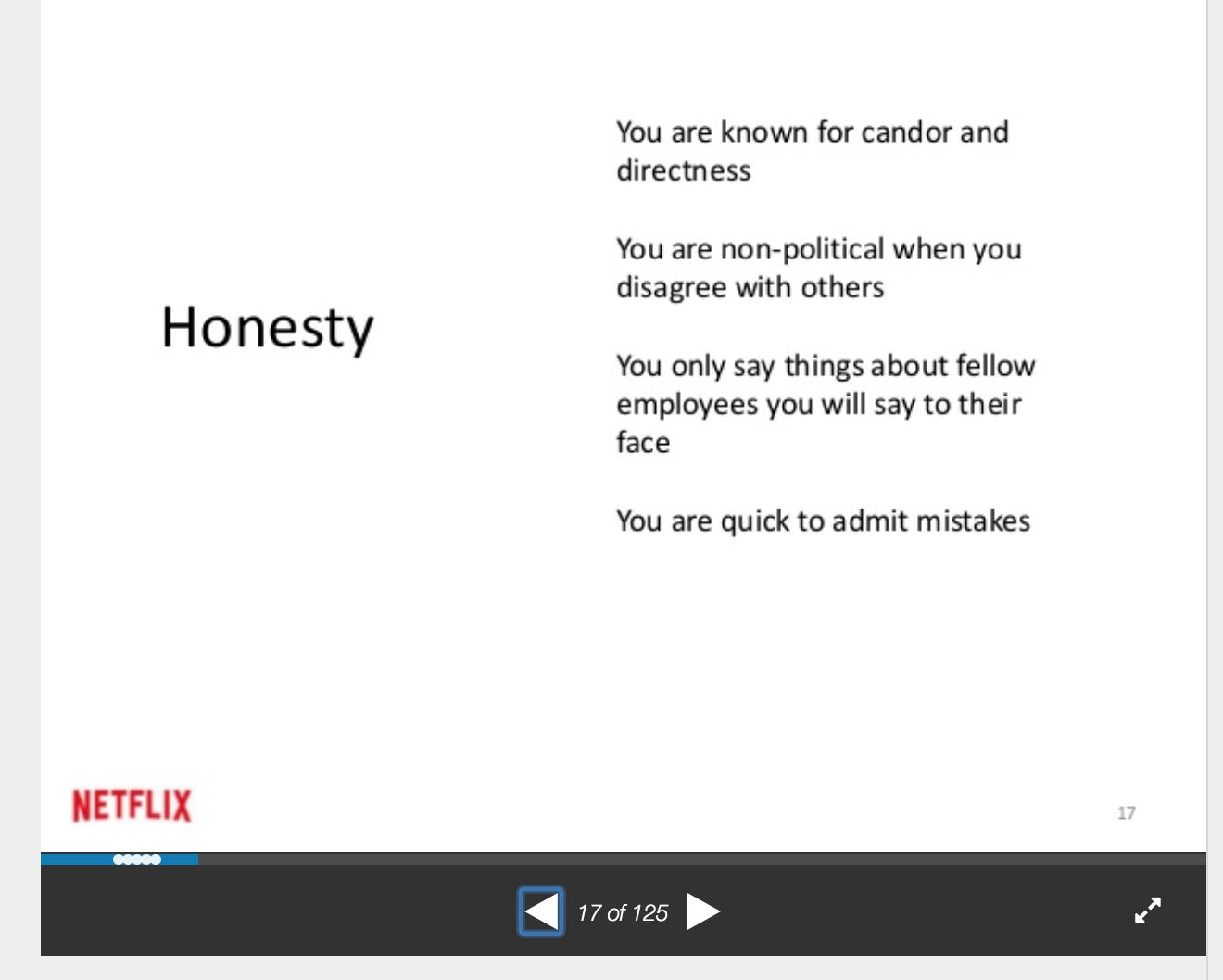 Honesty

You are known for candor and directness

You are non-political when you disagree with others

You only say things about fellow employees you will say to their face

You are quick to admit mistakes

NETFLIX

17

17 of 125